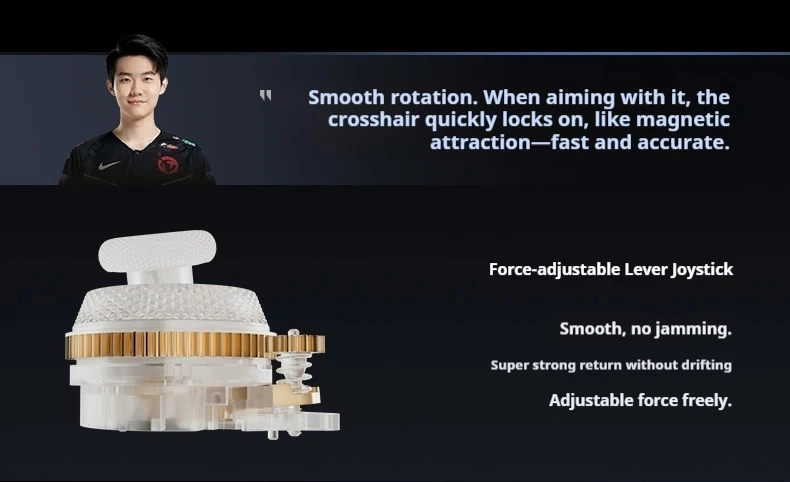 "

Smooth rotation. When aiming with it, the crosshair quickly locks on, like magnetic attraction—fast and accurate.

Force-adjustable Lever Joystick

Smooth, no jamming.

Super strong return without drifting

Adjustable force freely.